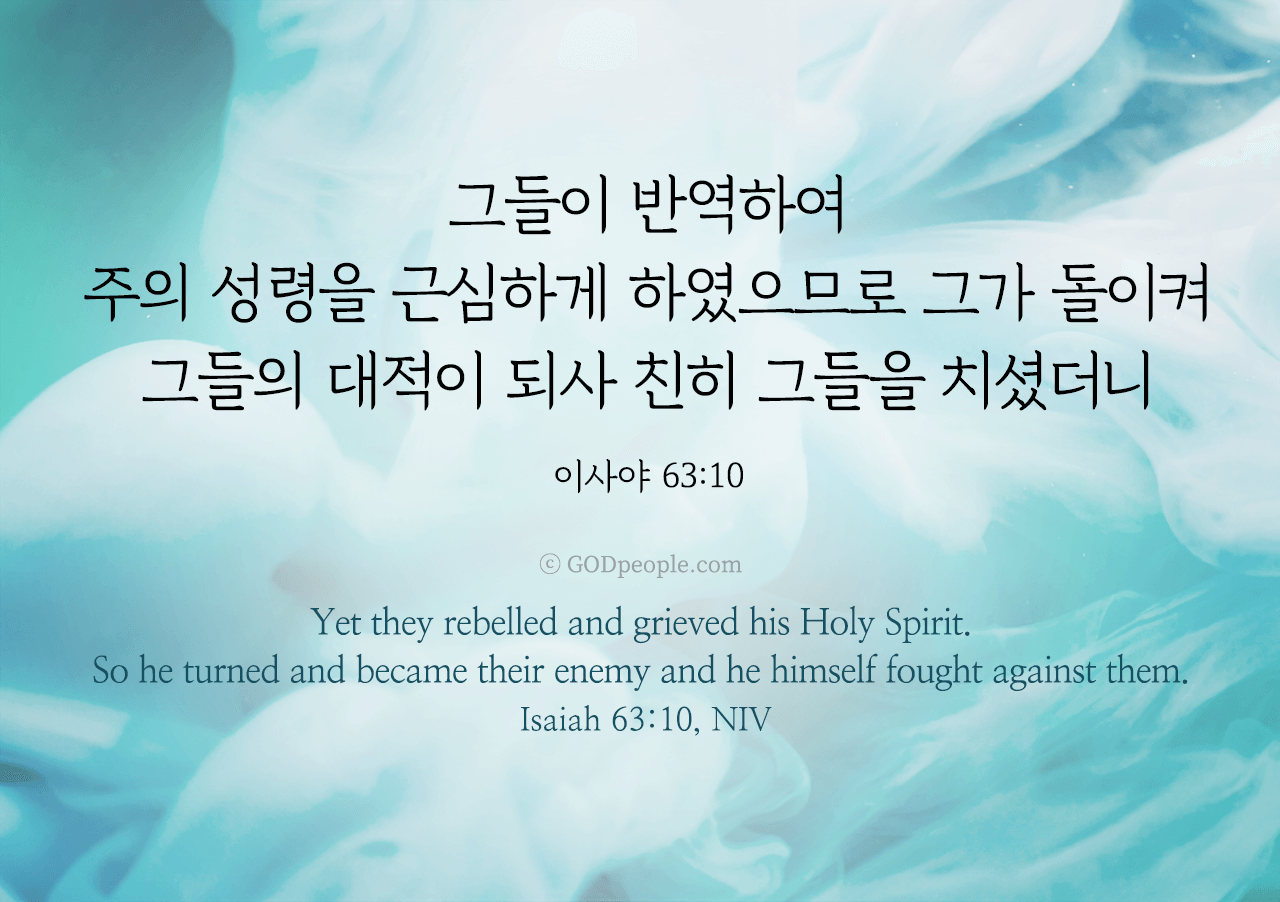 그들이 반역하여
주의 성령을 근심하게 하였으므로 그가 돌이켜
그들의 대적이 되사 친히 그들을 치셨더니

이사야 63:10

© GODpeople.com

Yet they rebelled and grieved his Holy Spirit.
So he turned and became their enemy and he himself fought against them.
Isaiah 63:10, NIV